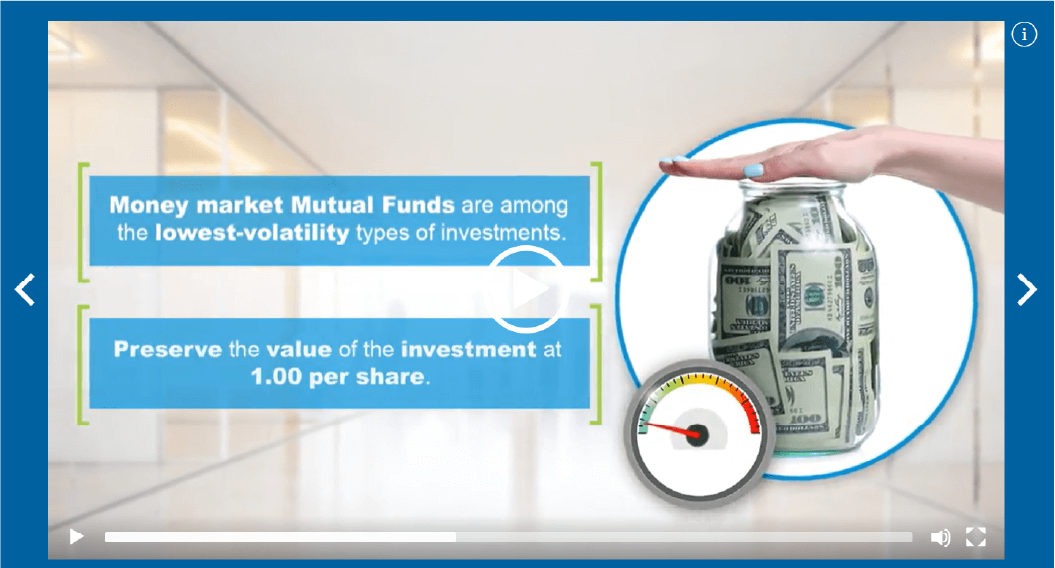 Money market Mutual Funds are among the lowest-volatility types of investments.

Preserve the value of the investment at 1.00 per share.